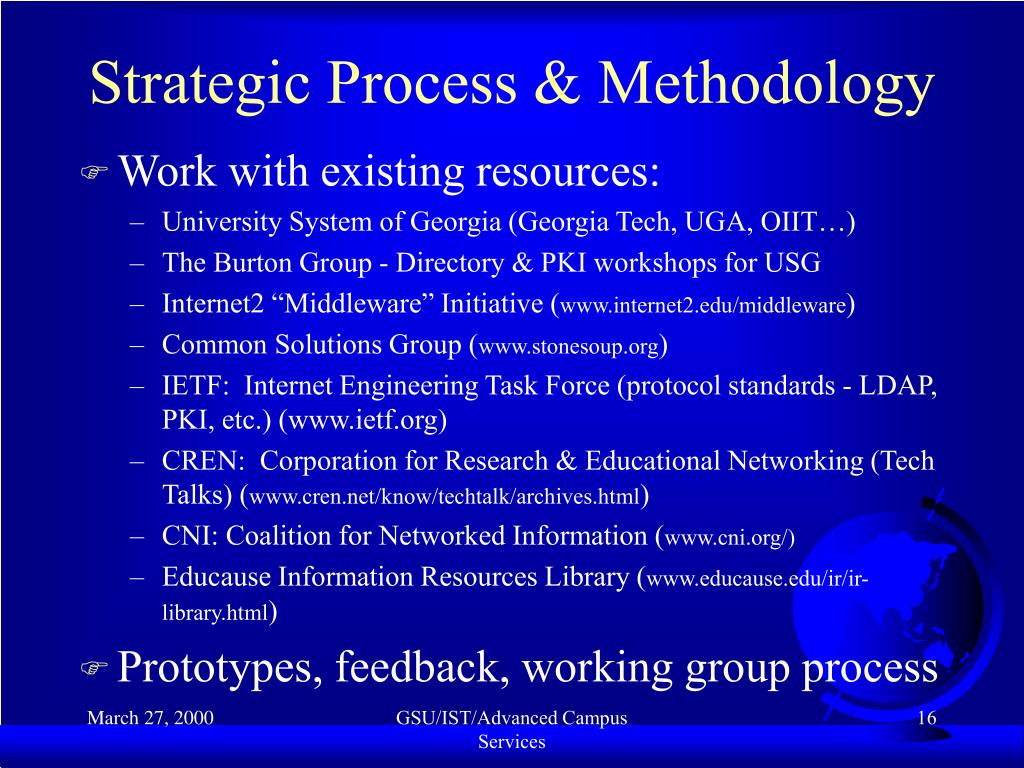 Strategic Process & Methodology

Work with existing resources:

– University System of Georgia (Georgia Tech, UGA, OIIT…)
– The Burton Group - Directory & PKI workshops for USG
– Internet2 “Middleware” Initiative (www.internet2.edu/middleware)
– Common Solutions Group (www.stonesoup.org)
– IETF: Internet Engineering Task Force (protocol standards - LDAP, PKI, etc.) (www.ietf.org)
– CREN: Corporation for Research & Educational Networking (Tech Talks) (www.cren.net/know/techtalk/archives.html)
– CNI: Coalition for Networked Information (www.cni.org/)
– Educause Information Resources Library (www.educause.edu/ir/ir-library.html)

Prototypes, feedback, working group process

March 27, 2000

GSU/IST/Advanced Campus Services

16